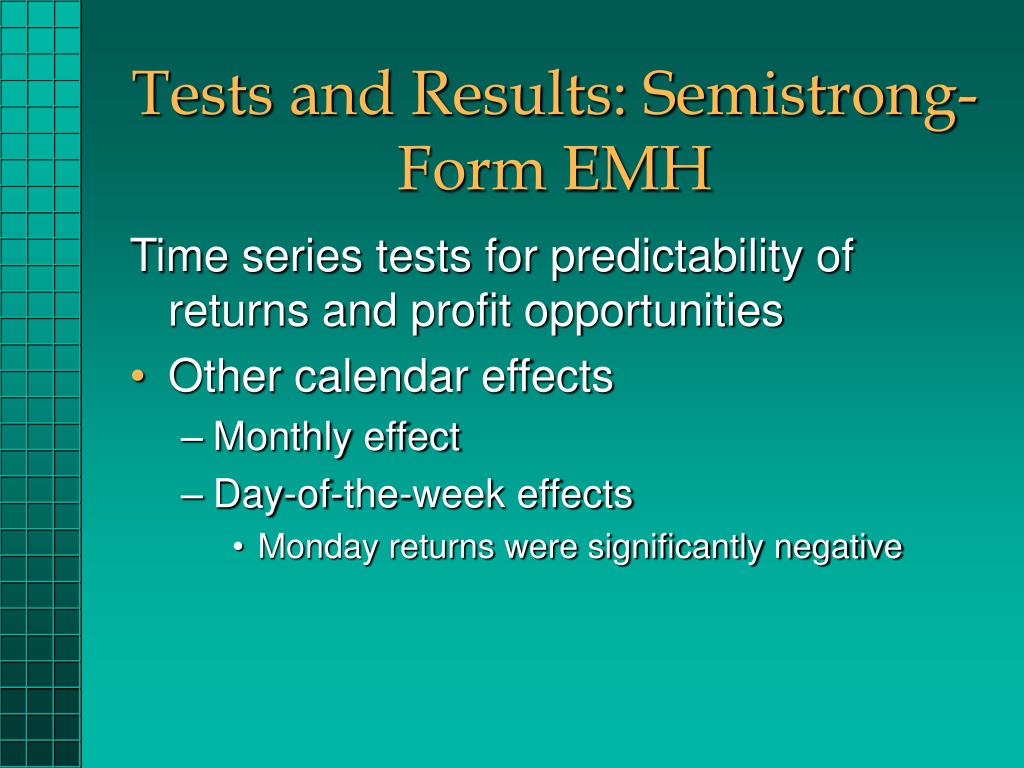 Tests and Results: Semistrong-Form EMH

Time series tests for predictability of returns and profit opportunities

• Other calendar effects

– Monthly effect

– Day-of-the-week effects

• Monday returns were significantly negative